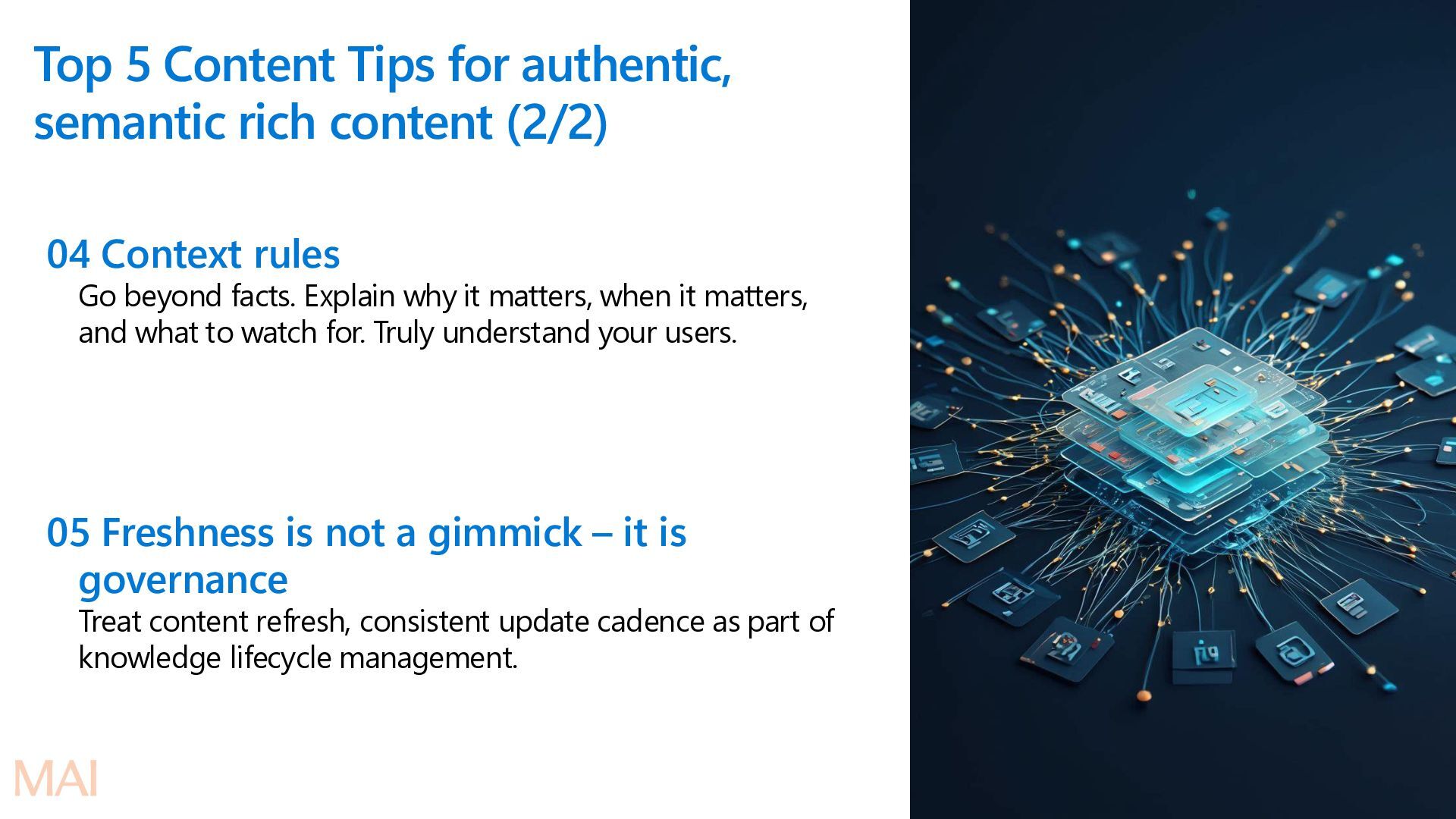 Top 5 Content Tips for authentic, semantic rich content (2/2)

04 Context rules

Go beyond facts. Explain why it matters, when it matters, and what to watch for. Truly understand your users.

05 Freshness is not a gimmick – it is governance

Treat content refresh, consistent update cadence as part of knowledge lifecycle management.

MAI